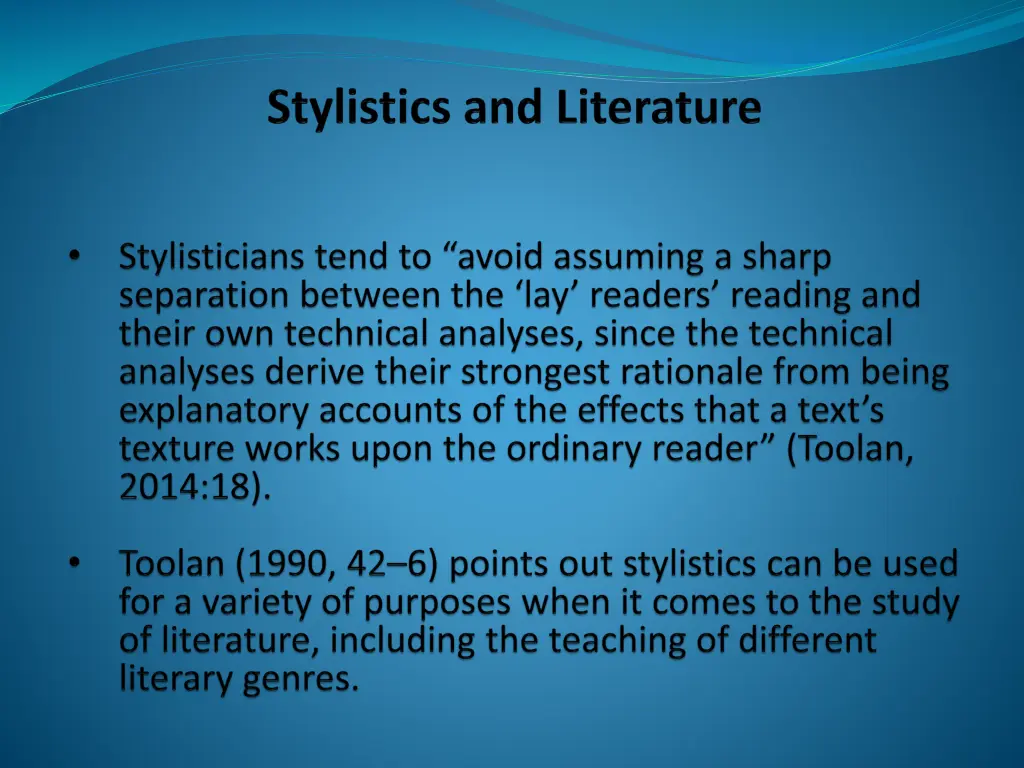 Stylistics and Literature

• Stylisticians tend to “avoid assuming a sharp separation between the ‘lay’ readers’ reading and their own technical analyses, since the technical analyses derive their strongest rationale from being explanatory accounts of the effects that a text’s texture works upon the ordinary reader” (Toolan, 2014:18).

• Toolan (1990, 42–6) points out stylistics can be used for a variety of purposes when it comes to the study of literature, including the teaching of different literary genres.